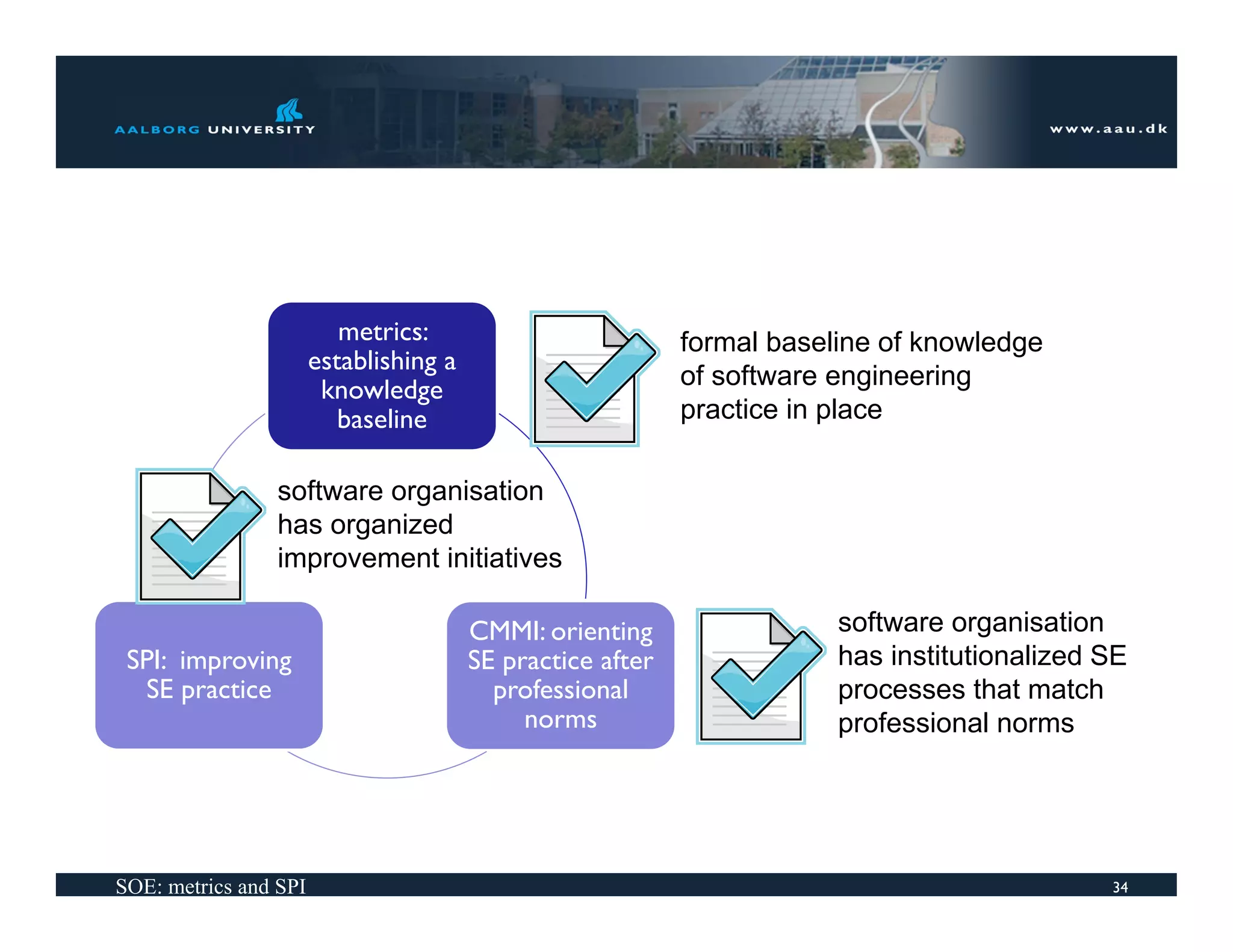 AALBORG UNIVERSITY

www.aau.dk

metrics: establishing a knowledge baseline

formal baseline of knowledge of software engineering practice in place

software organisation has organized improvement initiatives

SPI: improving SE practice

CMMI: orienting SE practice after professional norms

software organisation has institutionalized SE processes that match professional norms

SOE: metrics and SPI

34